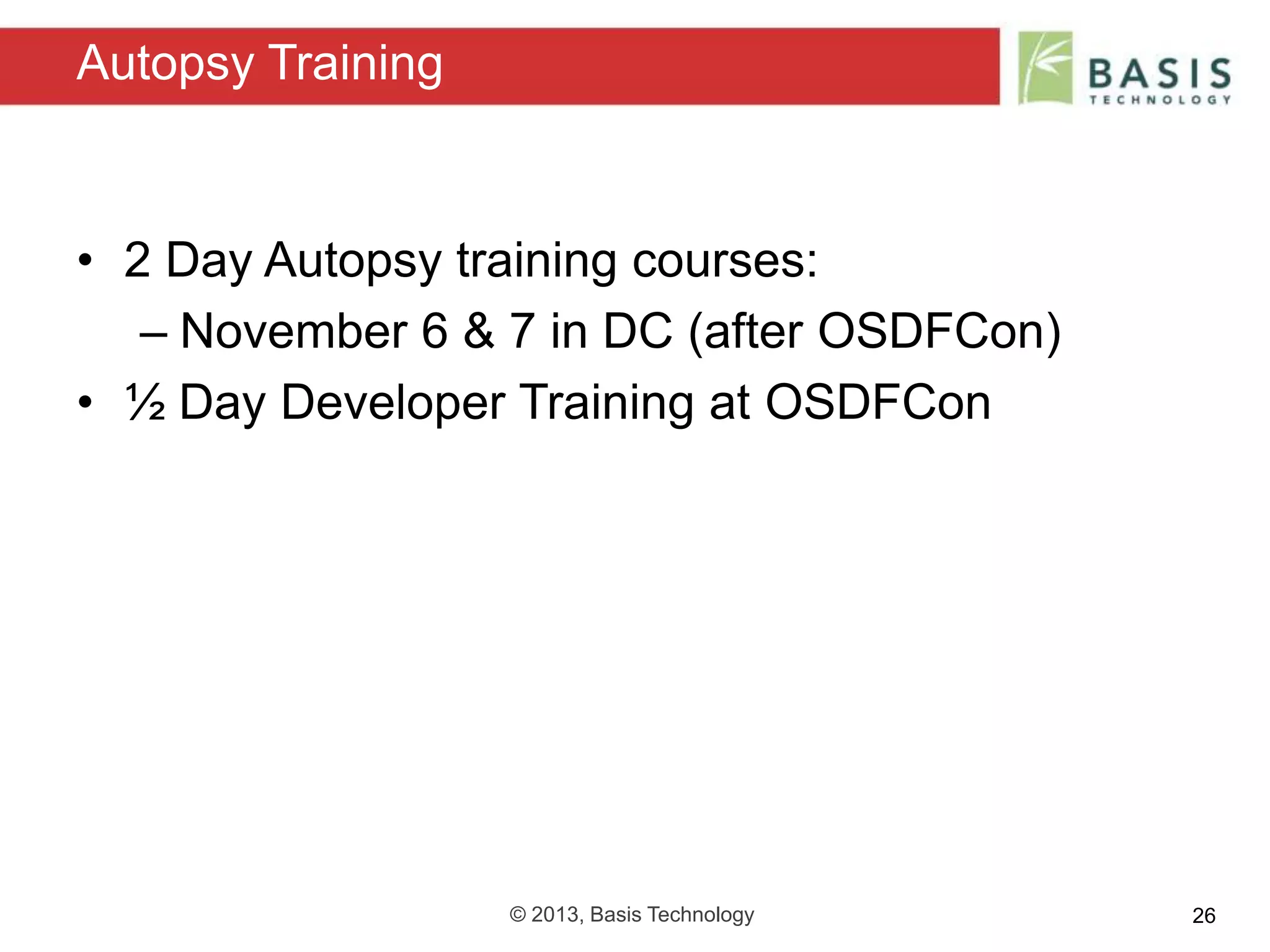 Autopsy Training

BASIS
TECHNOLOGY

• 2 Day Autopsy training courses:
– November 6 & 7 in DC (after OSDFCon)
• ½ Day Developer Training at OSDFCon

© 2013, Basis Technology

26